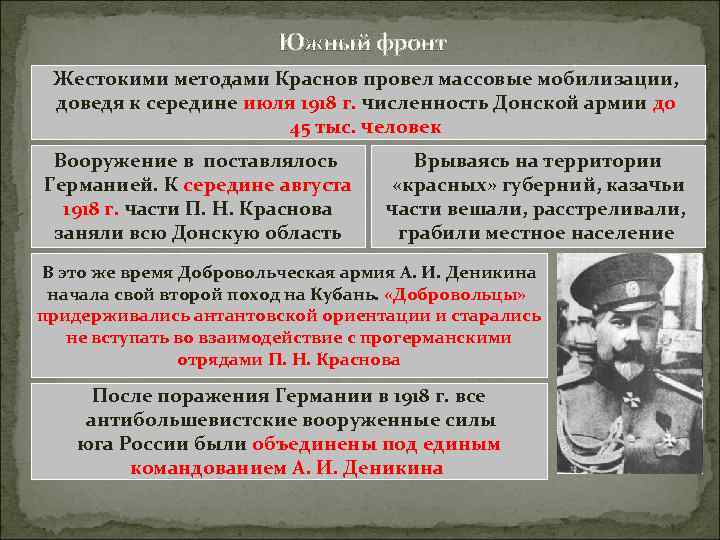 Южный фронт

Жестокими методами Краснов провел массовые мобилизации, доведя к середине июля 1918 г. численность Донской армии до 45 тыс. человек

Вооружение в поставлялось Германией. К середине августа 1918 г. части П. Н. Краснова заняли всю Донскую область

Врываясь на территории «красных» губерний, казачьи части вешали, расстреливали, грабили местное население

В это же время Добровольческая армия А. И. Деникина начала свой второй поход на Кубань. «Добровольцы» придерживались антантовской ориентации и старались не вступать во взаимодействие с прогерманскими отрядами П. Н. Краснова

После поражения Германии в 1918 г. все антибольшевистские вооруженные силы юга России были объединены под единым командованием А. И. Деникина